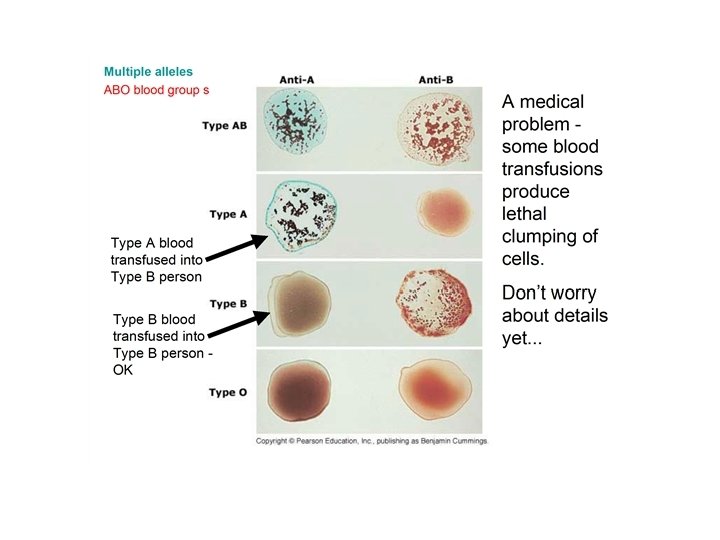 Multiple alleles
ABO blood group s

Anti-A
Anti-B

Type AB

Type A

Type B

Type O

Type A blood transfused into Type B person

Type B blood transfused into Type B person - OK

Copyright © Pearson Education, Inc., publishing as Benjamin Cummings.

A medical problem - some blood transfusions produce lethal clumping of cells.

Don't worry about details yet...